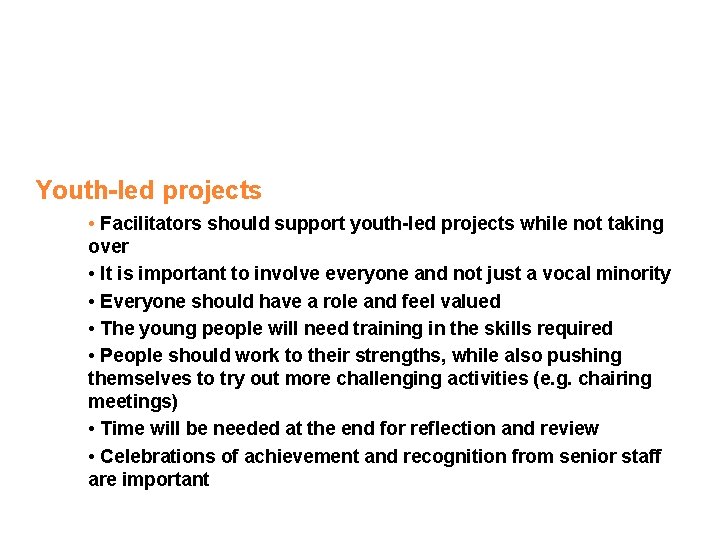 Youth-led projects

• Facilitators should support youth-led projects while not taking over

• It is important to involve everyone and not just a vocal minority

• Everyone should have a role and feel valued

• The young people will need training in the skills required

• People should work to their strengths, while also pushing themselves to try out more challenging activities (e.g. chairing meetings)

• Time will be needed at the end for reflection and review

• Celebrations of achievement and recognition from senior staff are important